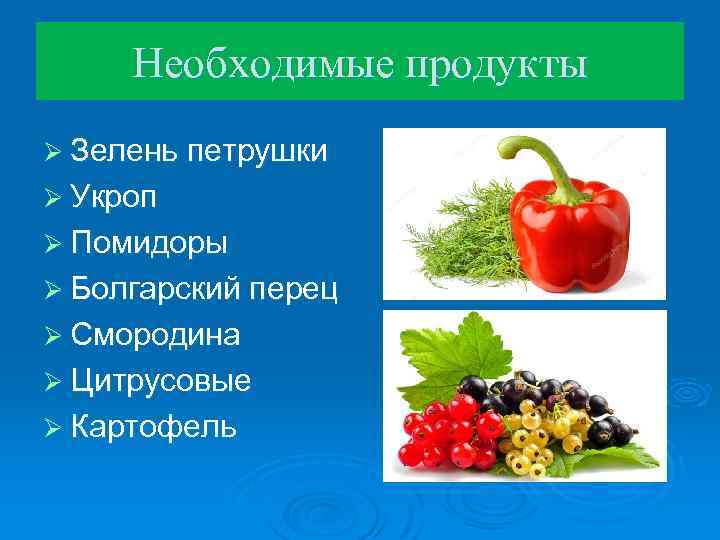 Необходимые продукты

➢ Зелень петрушки
➢ Укроп
➢ Помидоры
➢ Болгарский перец
➢ Смородина
➢ Цитрусовые
➢ Картофель